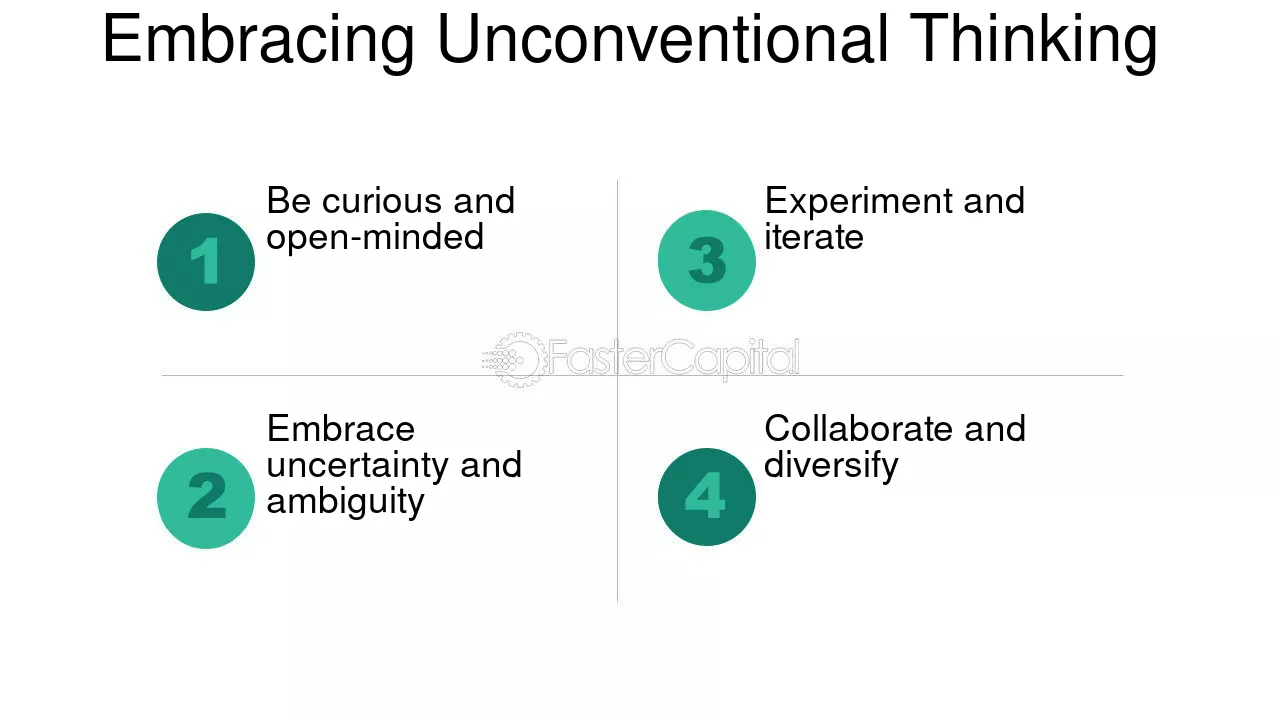 Embracing Unconventional Thinking

1
Be curious and open-minded

2
Embrace uncertainty and ambiguity

3
Experiment and iterate

4
Collaborate and diversify

FasterCapital